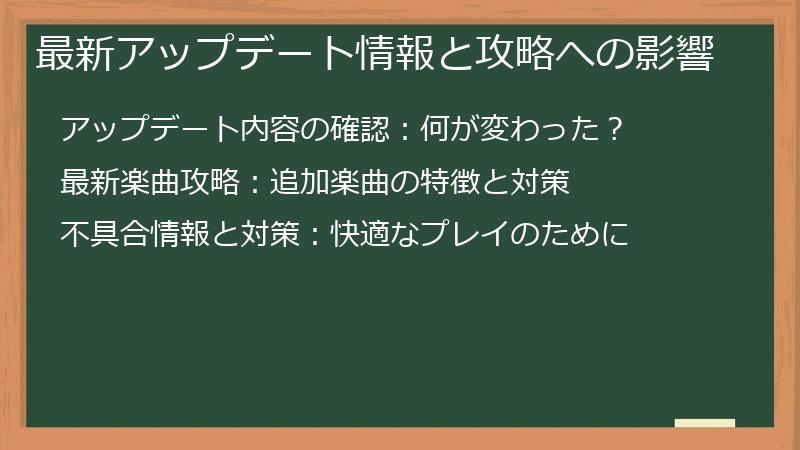 最新アップデート情報と攻略への影響

アップデート内容の確認：何が変わった？

最新楽曲攻略：追加楽曲の特徴と対策

不具合情報と対策：快適なプレイのために